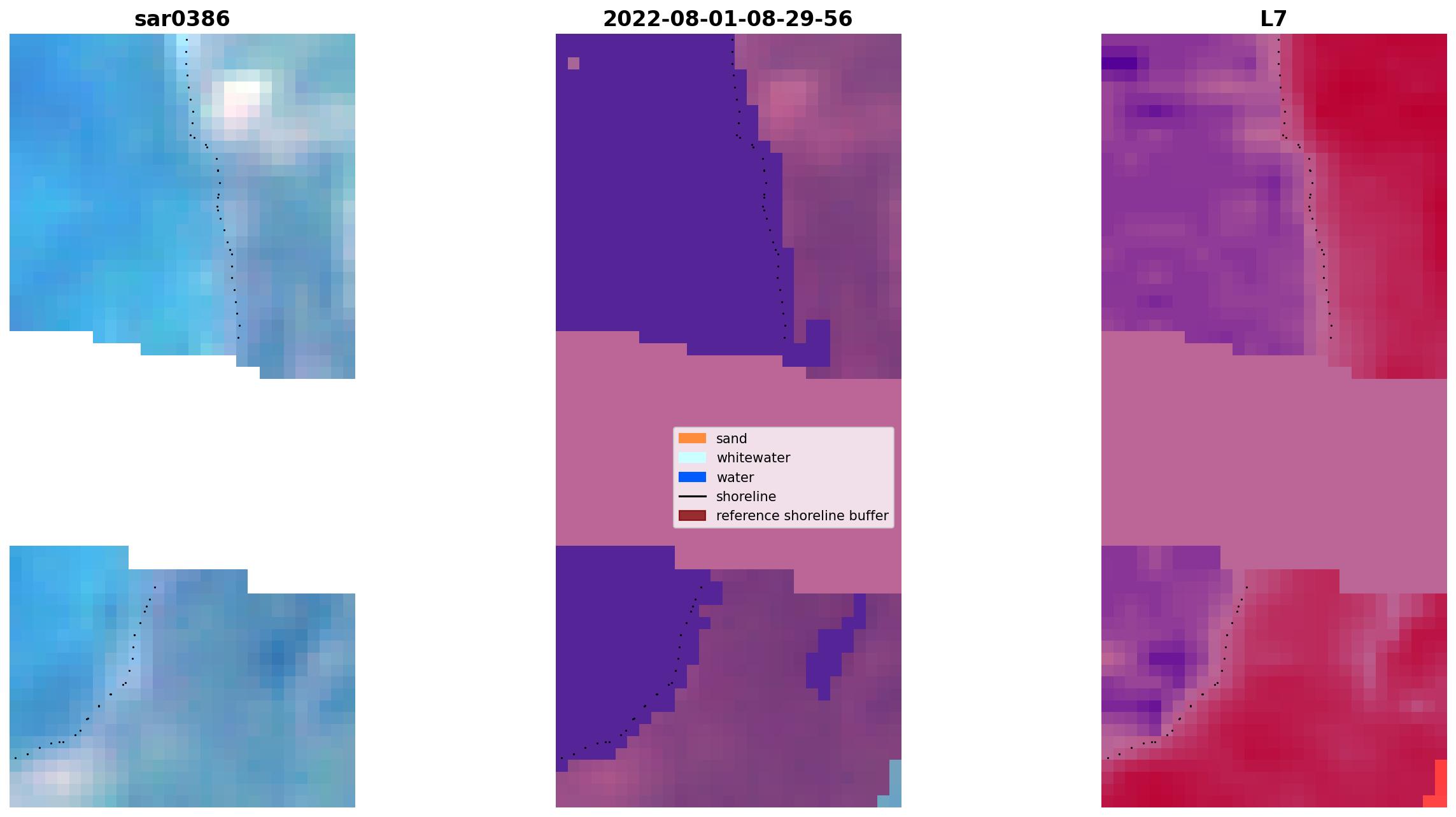 sar0386

2022-08-01-08-29-56

L7

sand
whitewater
water
shoreline
reference shoreline buffer